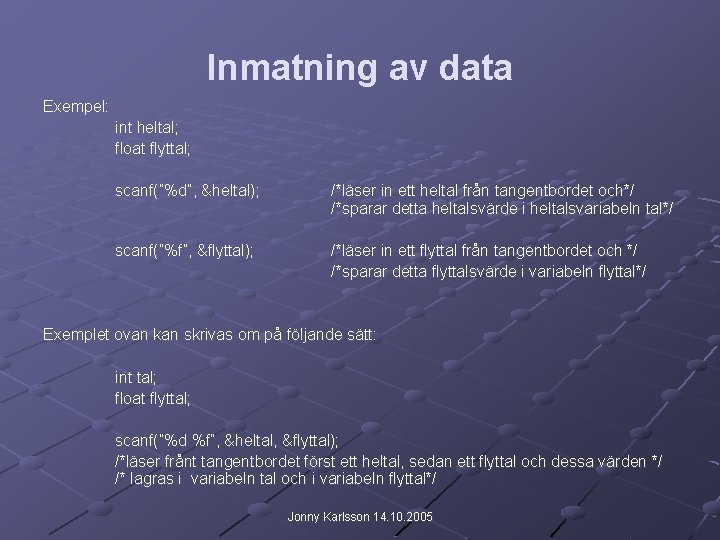 Inmatning av data

Exempel:

int heltal;
float flyttal;

scanf("%d", &heltal); /*läser in ett heltal från tangentbordet och*/
/*sparar detta heltalsvärde i heltalsvariabeln tal*/

scanf("%f", &flyttal); /*läser in ett flyttal från tangentbordet och */
/*sparar detta flyttalsvärde i variabeln flyttal*/

Exemplet ovan kan skrivas om på följande sätt:

int tal;
float flyttal;

scanf("%d %f", &heltal, &flyttal);
/*läser frånt tangentbordet först ett heltal, sedan ett flyttal och dessa värden */
/* lagras i variabeln tal och i variabeln flyttal*/

Jonny Karlsson 14.10.2005